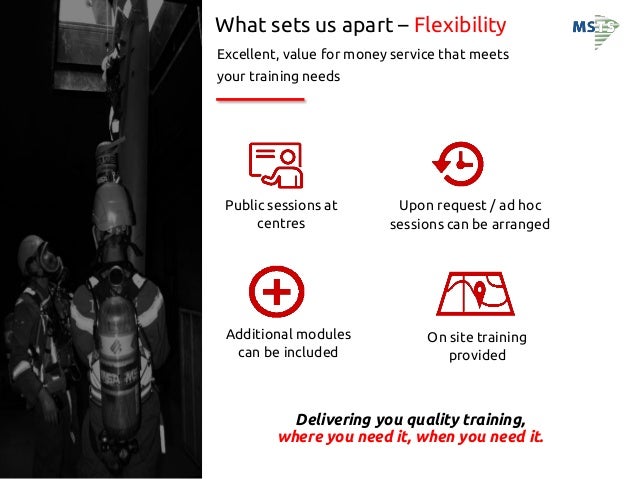 What sets us apart – Flexibility

MSTS

Excellent, value for money service that meets your training needs

Public sessions at centres

Upon request / ad hoc sessions can be arranged

Additional modules can be included

On site training provided

Delivering you quality training, where you need it, when you need it.